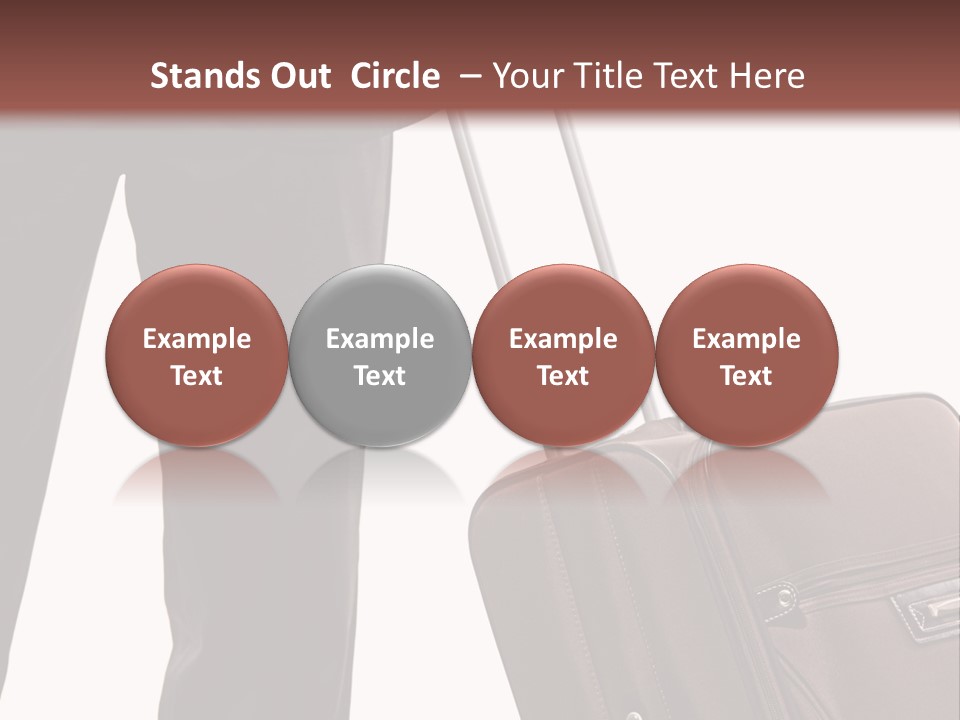 Stands Out Circle – Your Title Text Here

Example Text

Example Text

Example Text

Example Text